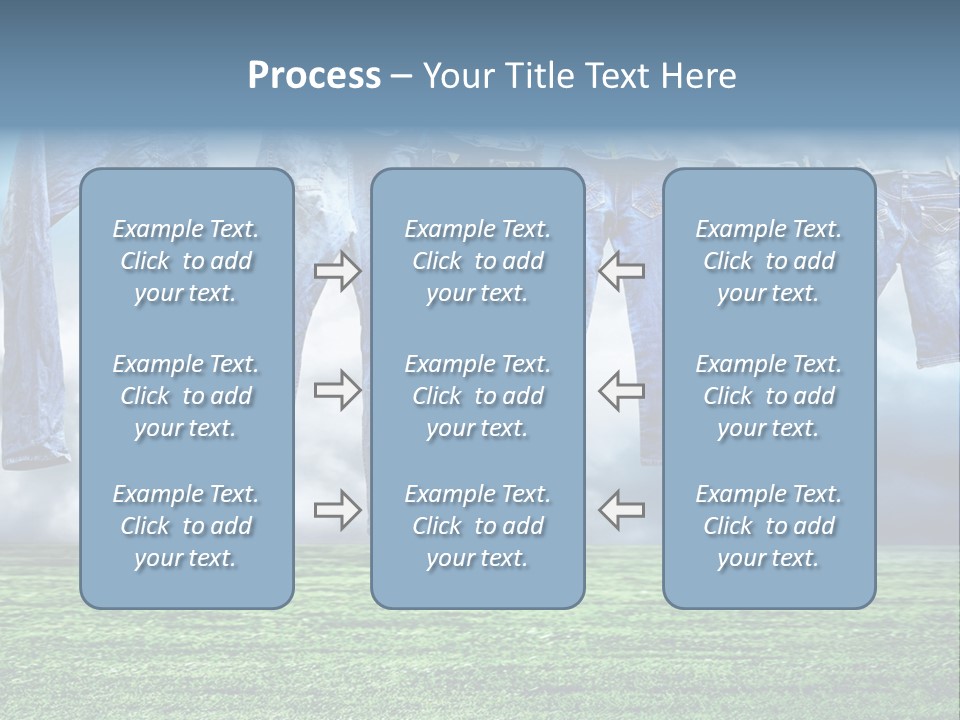 Process – Your Title Text Here

Example Text. Click to add your text.

Example Text. Click to add your text.

Example Text. Click to add your text.

Example Text. Click to add your text.

Example Text. Click to add your text.

Example Text. Click to add your text.

Example Text. Click to add your text.

Example Text. Click to add your text.

Example Text. Click to add your text.